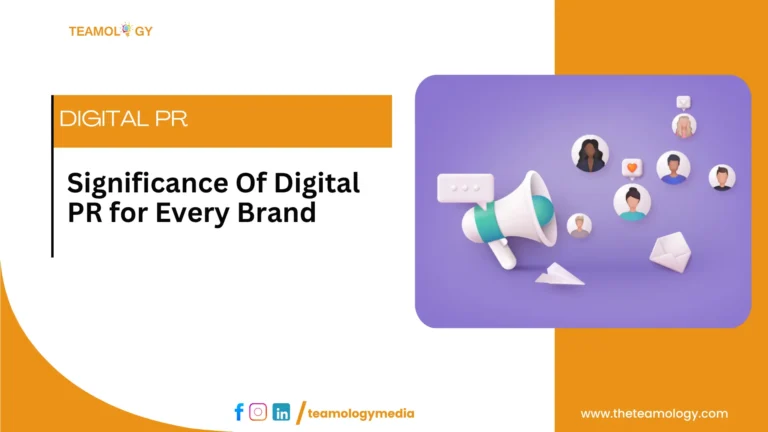 TEAMOLOGY

DIGITAL PR

Significance Of Digital PR for Every Brand

/teamologymedia

www.theteamology.com